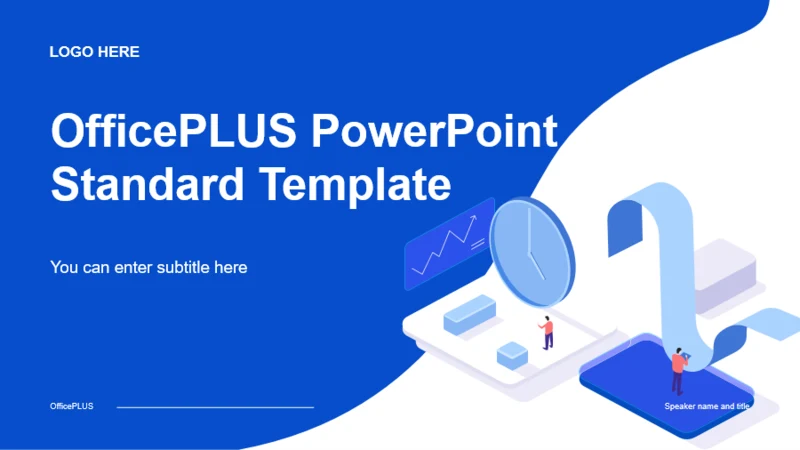 LOGO HERE

OfficePLUS PowerPoint Standard Template

You can enter subtitle here

OfficePLUS

Speaker name and title